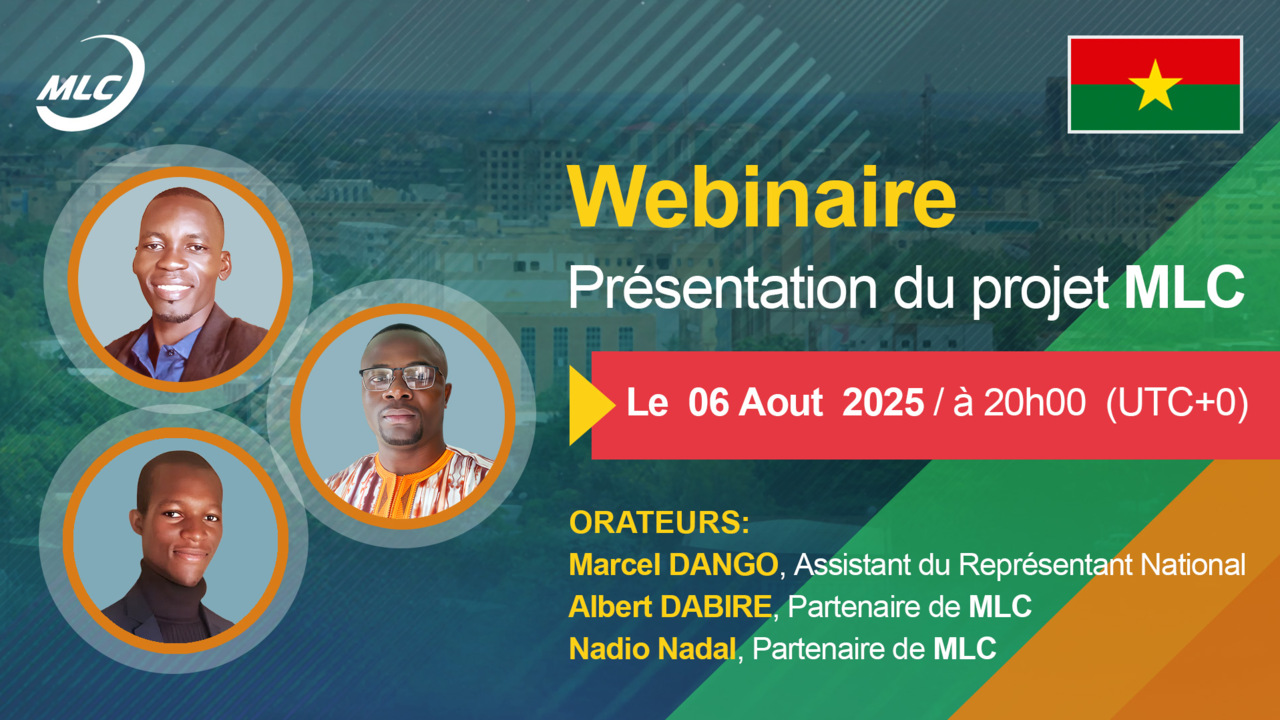 MLC

Webinaire
Présentation du projet MLC

Le 06 Aout 2025 / à 20h00 (UTC+0)

ORATEURS:
Marcel DANGO, Assistant du Représentant National
Albert DABIRE, Partenaire de MLC
Nadio Nadal, Partenaire de MLC